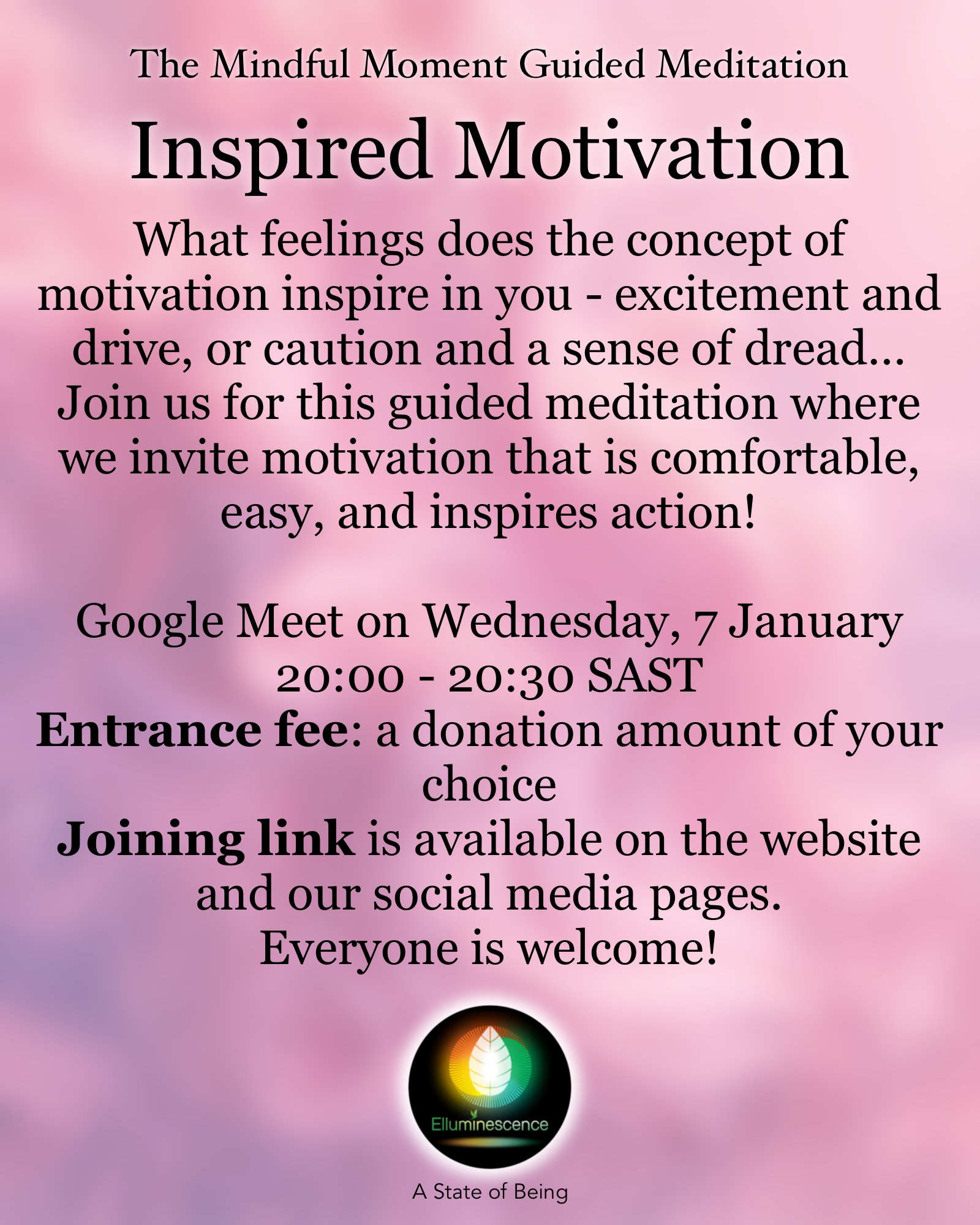 The Mindful Moment Guided Meditation

Inspired Motivation

What feelings does the concept of motivation inspire in you - excitement and drive, or caution and a sense of dread... Join us for this guided meditation where we invite motivation that is comfortable, easy, and inspires action!

Google Meet on Wednesday, 7 January
20:00 - 20:30 SAST
Entrance fee: a donation amount of your choice
Joining link is available on the website and our social media pages.
Everyone is welcome!

Elluminescence

A State of Being